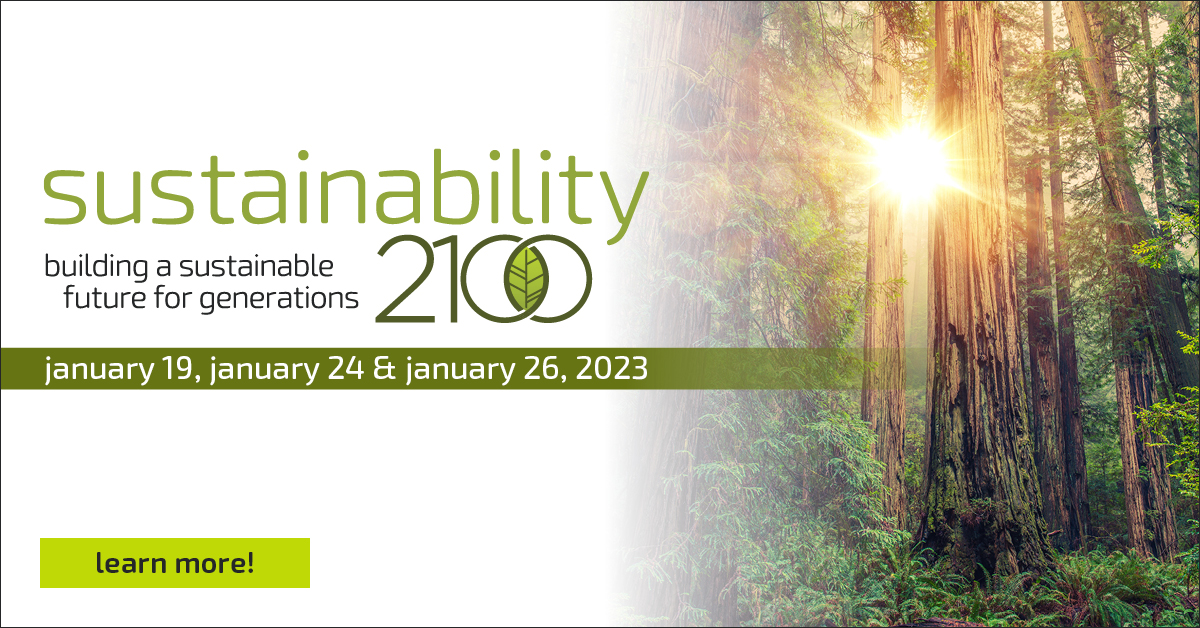 sustainability
building a sustainable future for generations
2100

january 19, january 24 & january 26, 2023

learn more!